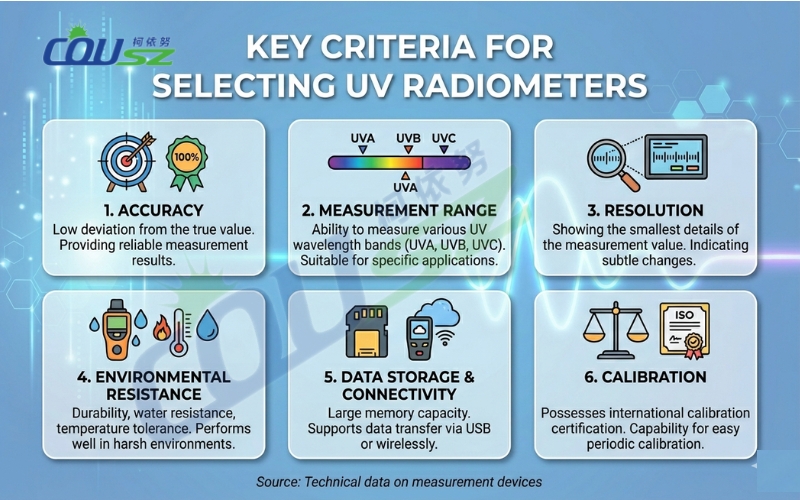 COUSZ 柯依努

KEY CRITERIA FOR SELECTING UV RADIOMETERS

100%

1. ACCURACY
Low deviation from the true value. Providing reliable measurement results.

UVA UVB UVC
UVA

2. MEASUREMENT RANGE
Ability to measure various UV wavelength bands (UVA, UVB, UVC). Suitable for specific applications.

3. RESOLUTION
Showing the smallest details of the measurement value. Indicating subtle changes.

4. ENVIRONMENTAL RESISTANCE
Durability, water resistance, temperature tolerance. Performs well in harsh environments.

5. DATA STORAGE & CONNECTIVITY
Large memory capacity. Supports data transfer via USB or wirelessly.

ISO

6. CALIBRATION
Possesses international calibration certification. Capability for easy periodic calibration.

Source: Technical data on measurement devices